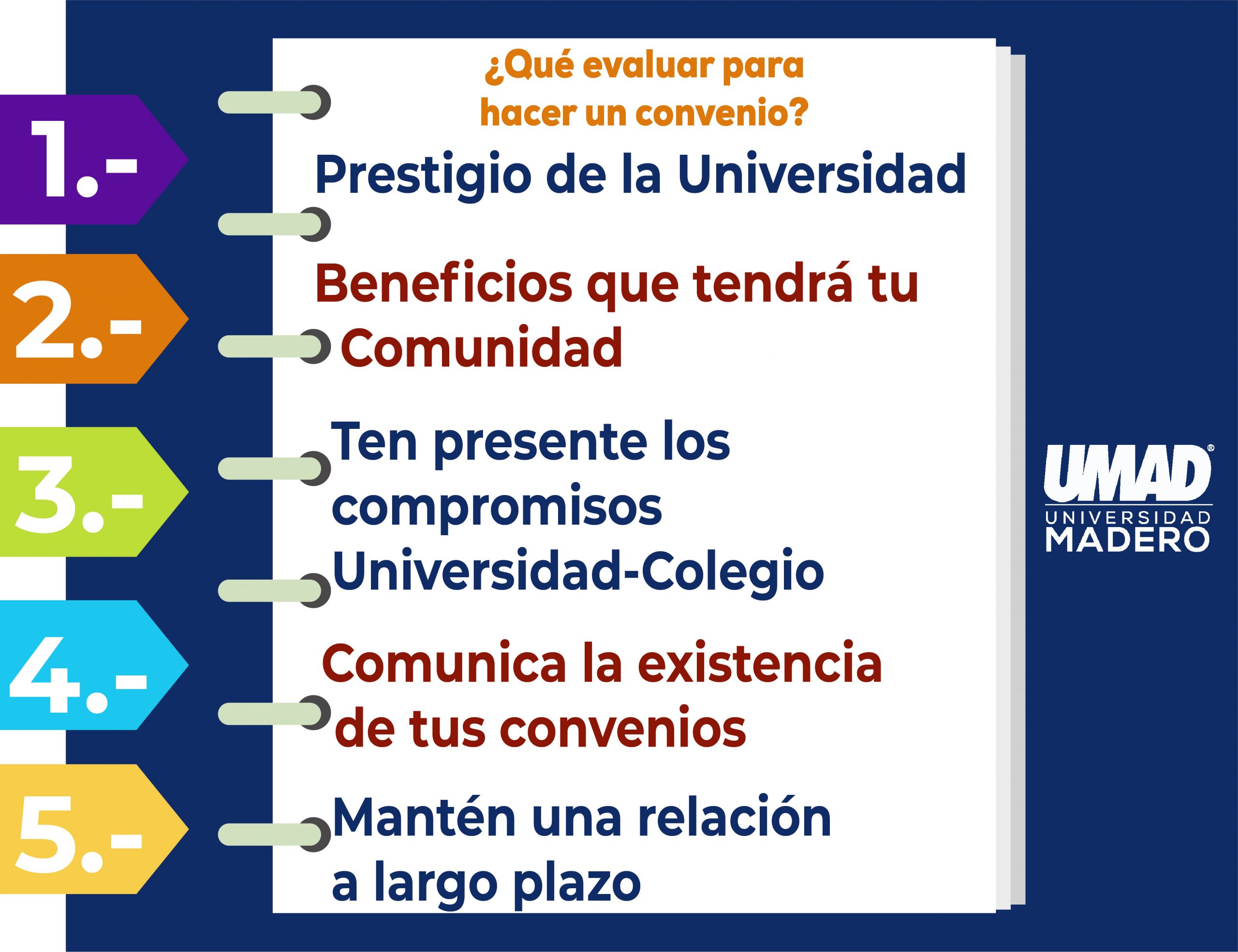 ¿Qué evaluar para hacer un convenio?

1.- Prestigio de la Universidad

2.- Beneficios que tendrá tu Comunidad

3.- Ten presente los compromisos Universidad-Colegio

4.- Comunica la existencia de tus convenios

5.- Mantén una relación a largo plazo

UMAD®
UNIVERSIDAD
MADERO